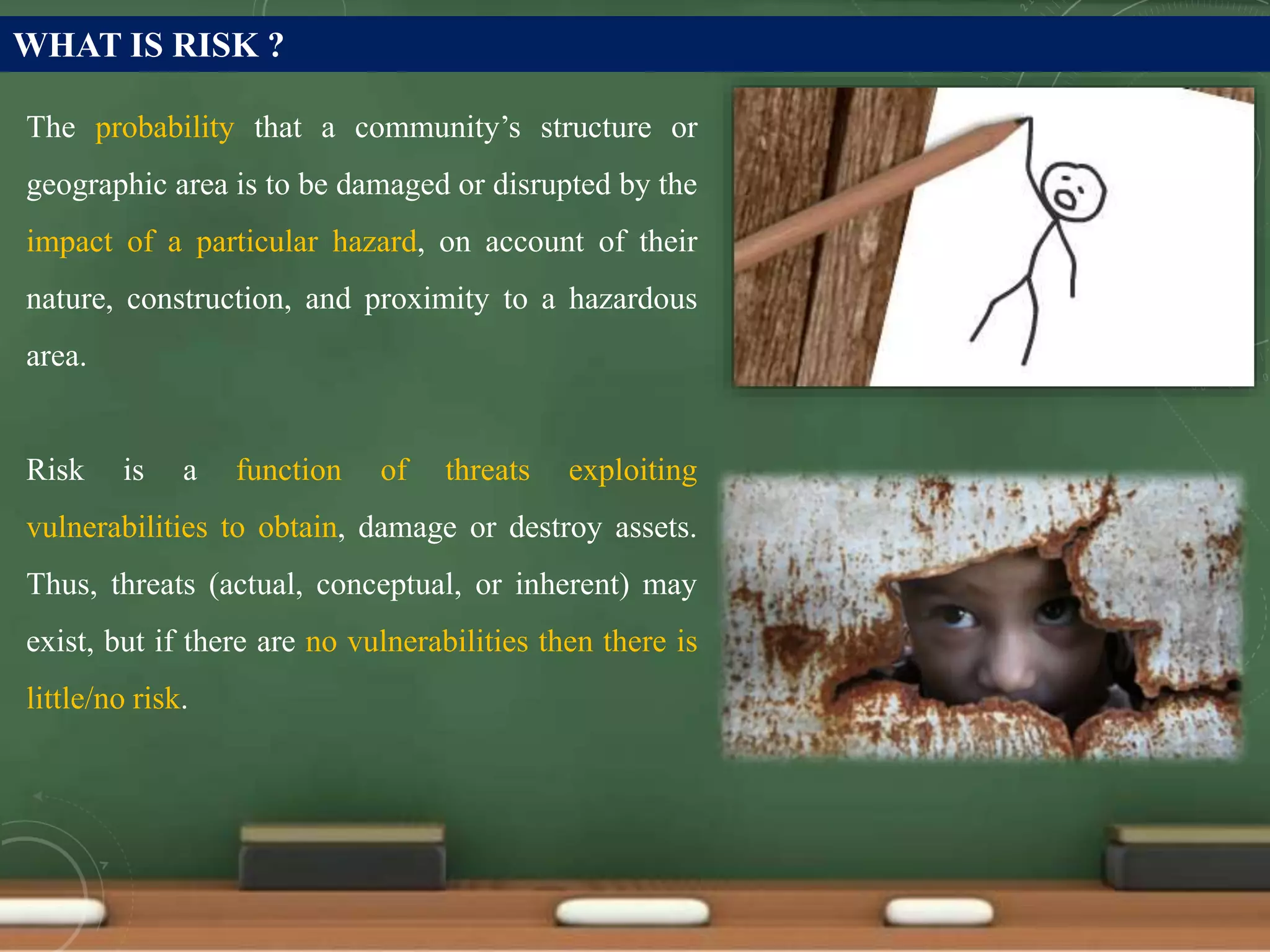 WHAT IS RISK ?

The probability that a community's structure or geographic area is to be damaged or disrupted by the impact of a particular hazard, on account of their nature, construction, and proximity to a hazardous area.

Risk is a function of threats exploiting vulnerabilities to obtain, damage or destroy assets. Thus, threats (actual, conceptual, or inherent) may exist, but if there are no vulnerabilities then there is little/no risk.